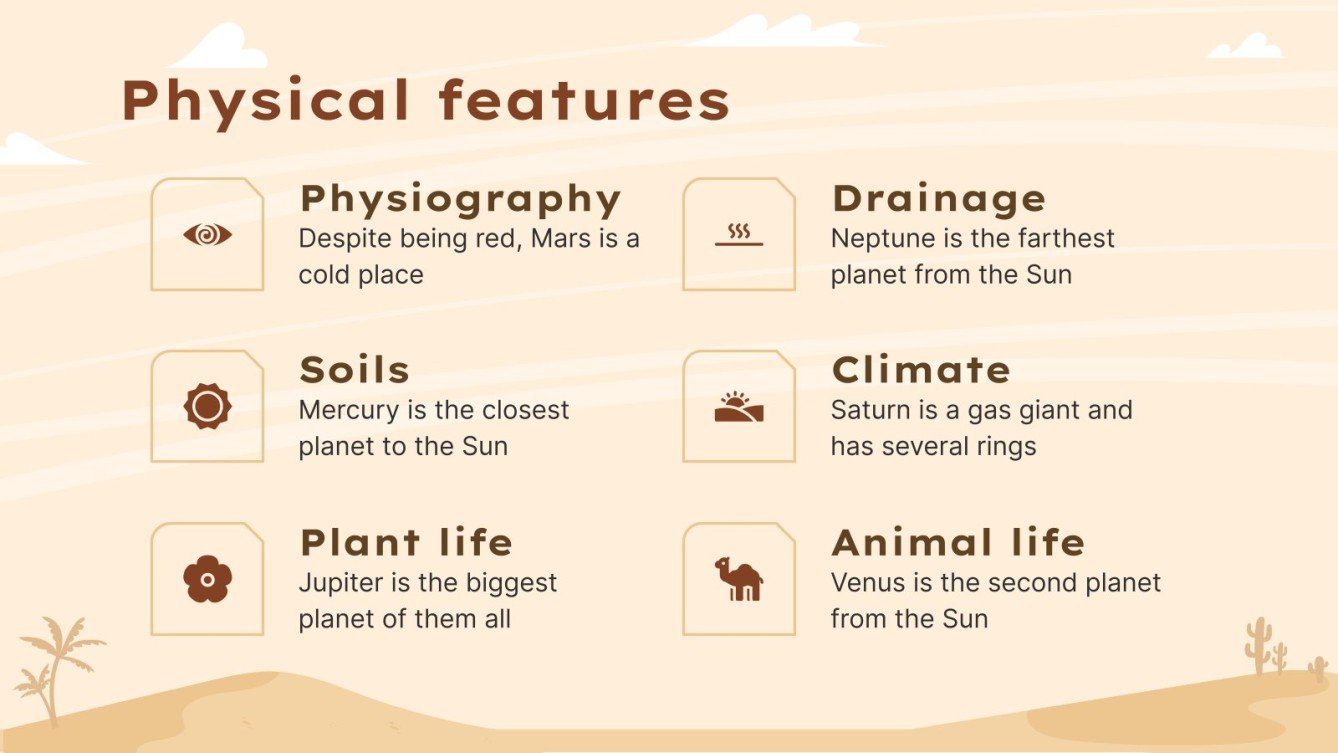 Physical features

Physiography
Despite being red, Mars is a cold place

Soils
Mercury is the closest planet to the Sun

Plant life
Jupiter is the biggest planet of them all

Drainage
Neptune is the farthest planet from the Sun

Climate
Saturn is a gas giant and has several rings

Animal life
Venus is the second planet from the Sun